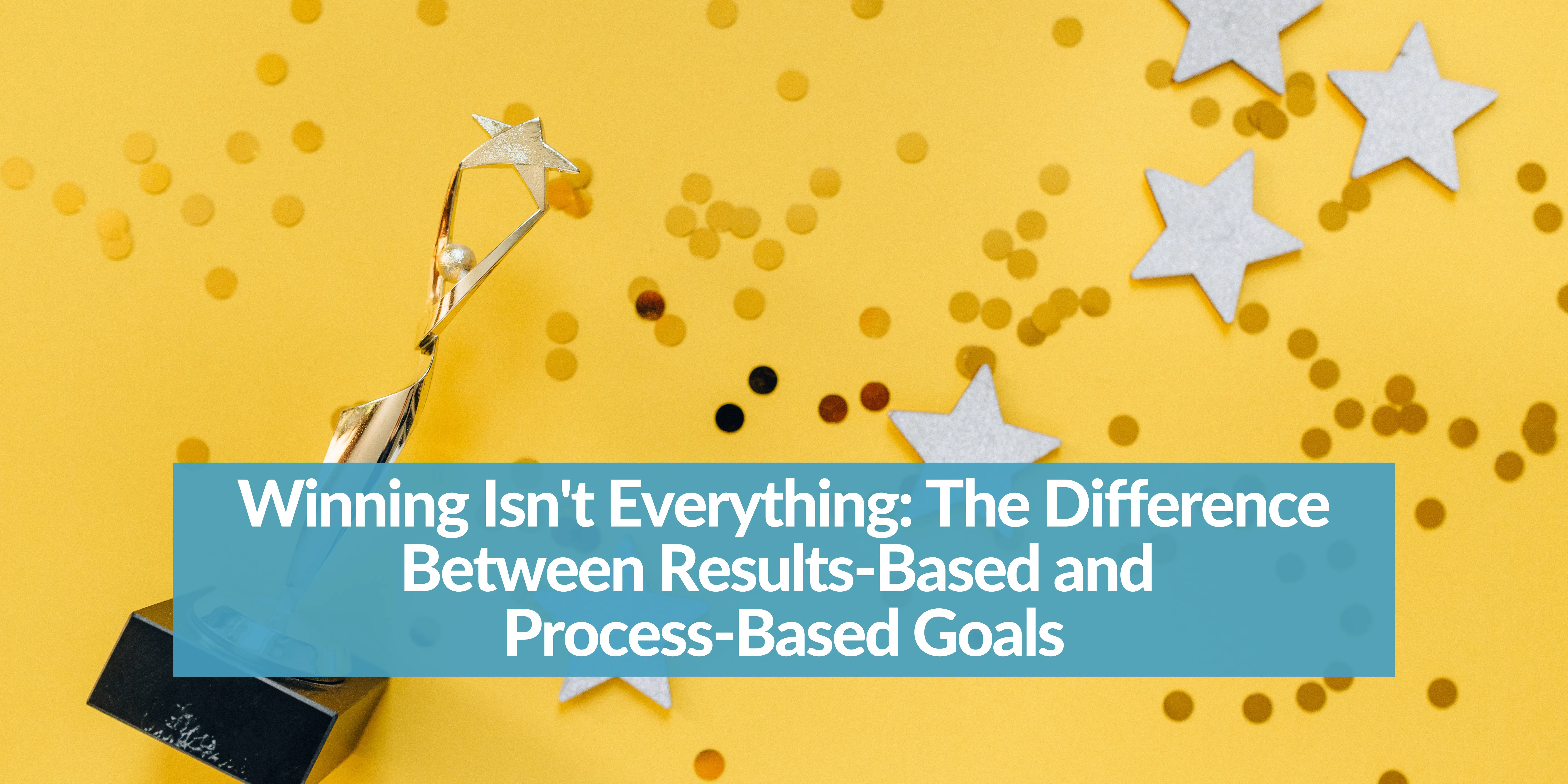 Winning Isn't Everything: The Difference Between Results-Based and Process-Based Goals